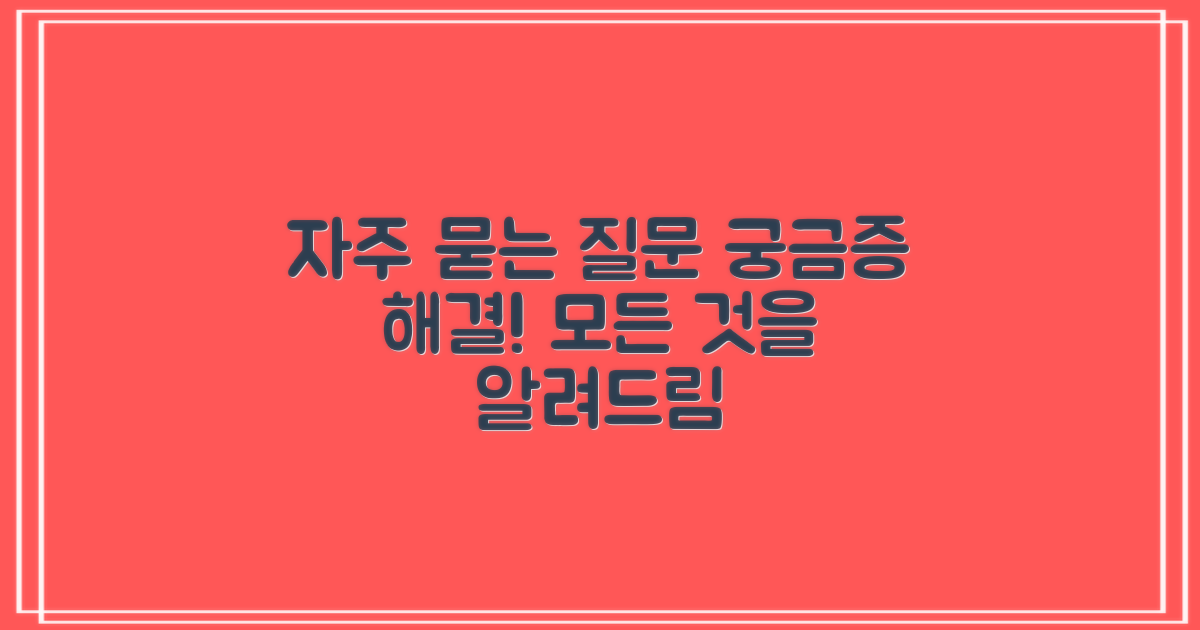 자주 묻는 질문 궁금증 해결! 모든 것을 알려드림